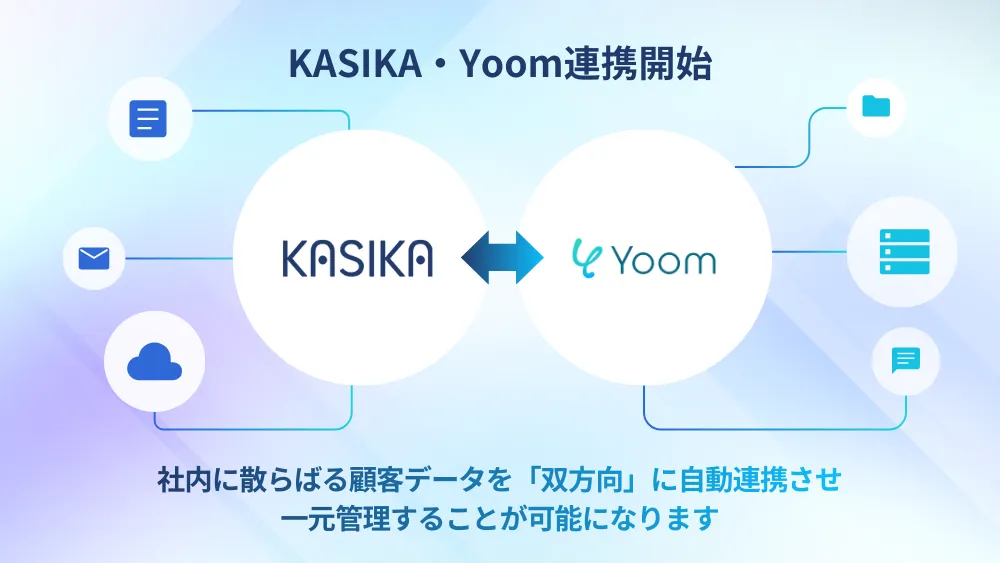 KASIKA・Yoom連携開始

KASIKA

Yoom

社内に散らばる顧客データを「双方向」に自動連携させ
一元管理することが可能になります